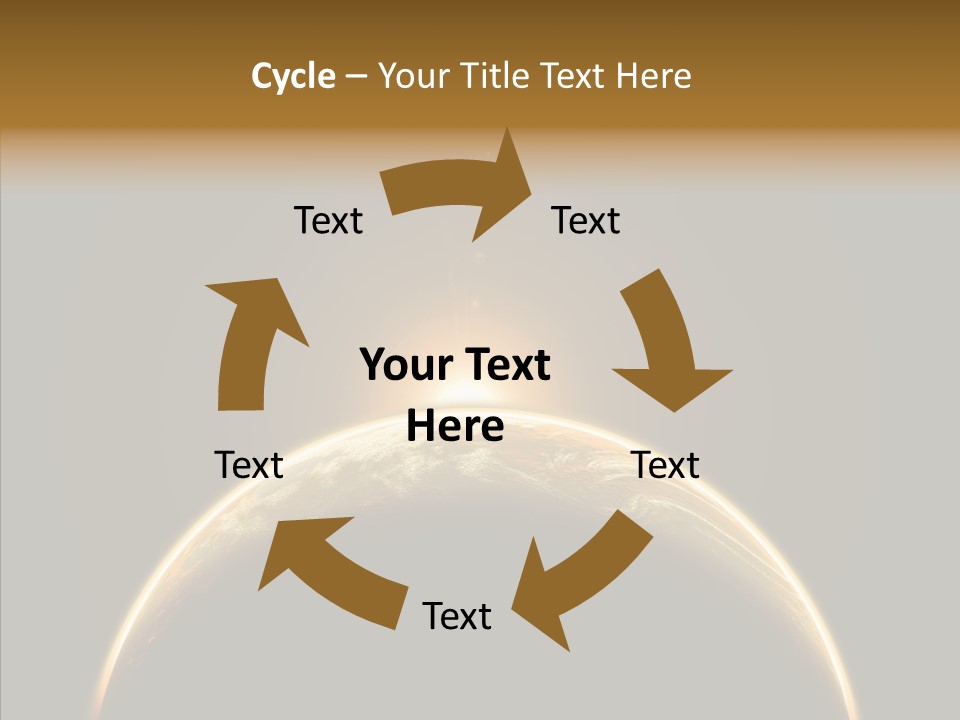 Cycle – Your Title Text Here

Text

Text

Your Text Here

Text

Text

Text